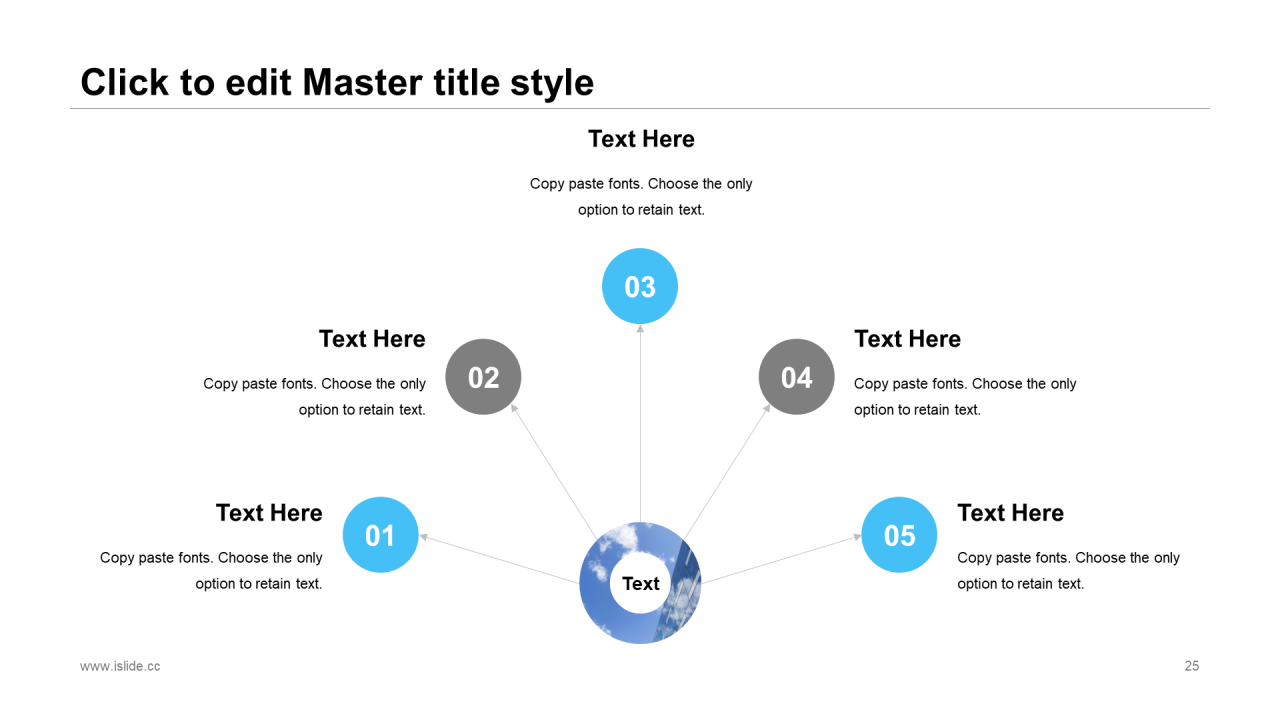 Click to edit Master title style

Text Here

Copy paste fonts. Choose the only option to retain text.

03

Text Here

Copy paste fonts. Choose the only option to retain text.

02

04

Text Here

Copy paste fonts. Choose the only option to retain text.

Text Here

Copy paste fonts. Choose the only option to retain text.

01

Text

05

Text Here

Copy paste fonts. Choose the only option to retain text.

www.islide.cc

25